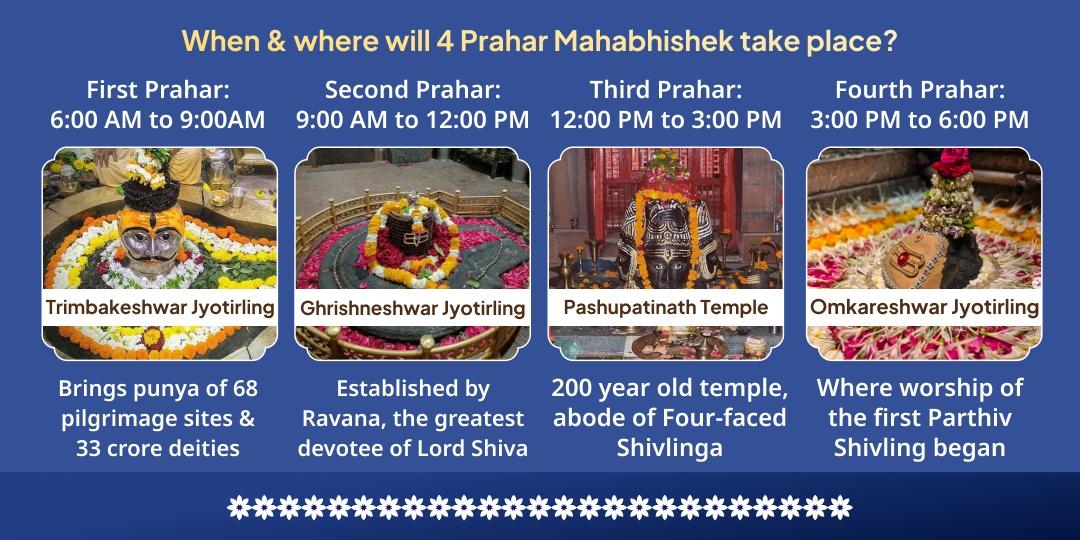 When & where will 4 Prahar Mahabhishek take place?

First Prahar:
6:00 AM to 9:00AM

Trimbakeshwar Jyotirling

Brings punya of 68 pilgrimage sites & 33 crore deities

Second Prahar:
9:00 AM to 12:00 PM

Ghrishneshwar Jyotirling

Established by Ravana, the greatest devotee of Lord Shiva

Third Prahar:
12:00 PM to 3:00 PM

Pashupatinath Temple

200 year old temple, abode of Four-faced Shivlinga

Fourth Prahar:
3:00 PM to 6:00 PM

Omkareshwar Jyotirling

Where worship of the first Parthiv Shivling began